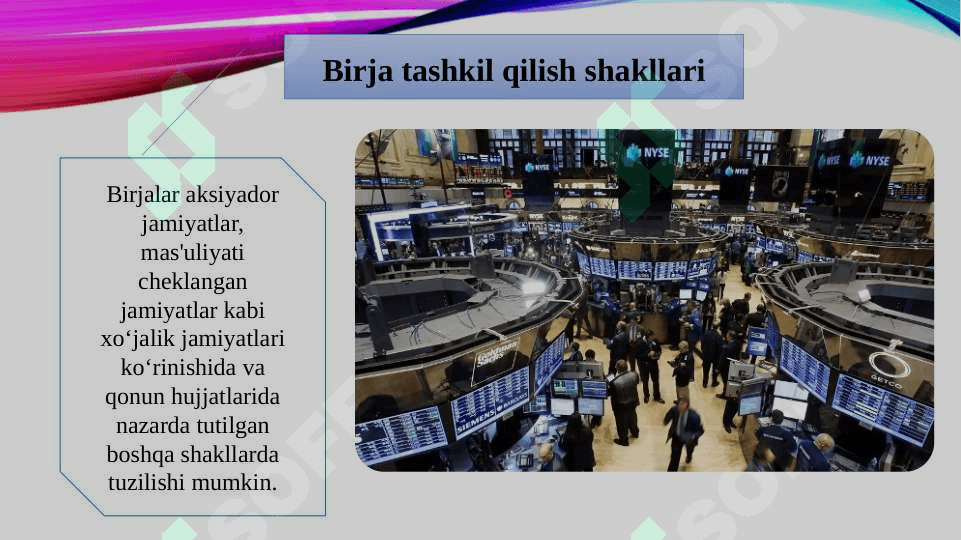 Birja tashkil qilish shakllari

Birjalar aksiyador jamiyatlar, mas'uliyati cheklangan jamiyatlar kabi xo‘jalik jamiyatlari ko‘rinishida va qonun hujjatlarida nazarda tutilgan boshqa shakllarda tuzilishi mumkin.

NYSE

NYSE

NYSE

NYSE

SIEMENS

GETCO